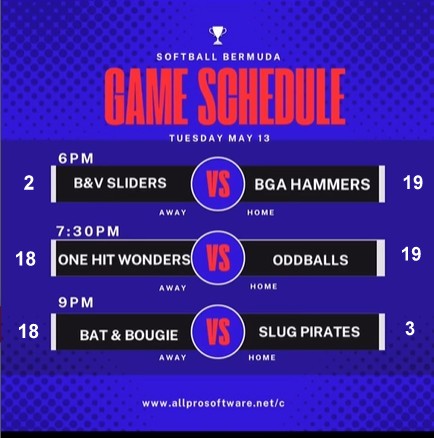 SOFTBALL BERMUDA

GAME SCHEDULE

TUESDAY MAY 13

6PM

2 B&V SLIDERS VS BGA HAMMERS 19

AWAY HOME

7:30PM

18 ONE HIT WONDERS VS ODDBALLS 19

AWAY HOME

9PM

18 BAT & BOUGIE VS SLUG PIRATES 3

AWAY HOME

www.allprosoftware.net/c